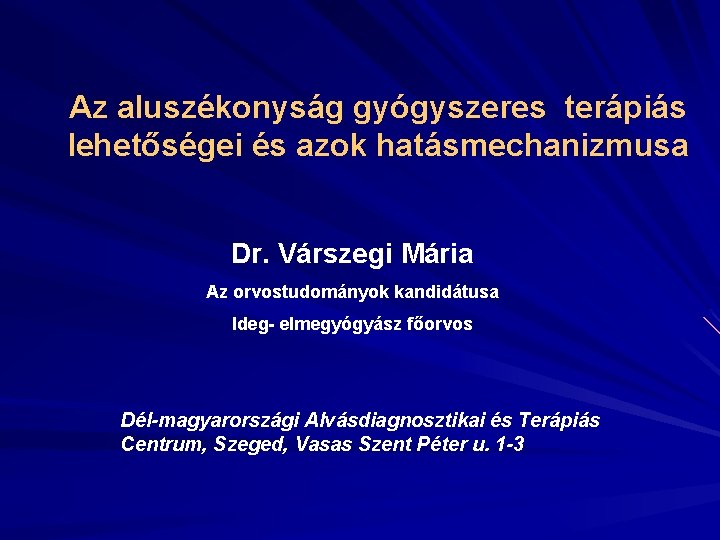 Az aluszékonyság gyógyszeres terápiás lehetőségei és azok hatásmechanizmusa

Dr. Várszegi Mária

Az orvostudományok kandidátusa

Ideg- elmegyógyász főorvos

Dél-magyarországi Alvásdiagnosztikai és Terápiás Centrum, Szeged, Vasas Szent Péter u. 1-3